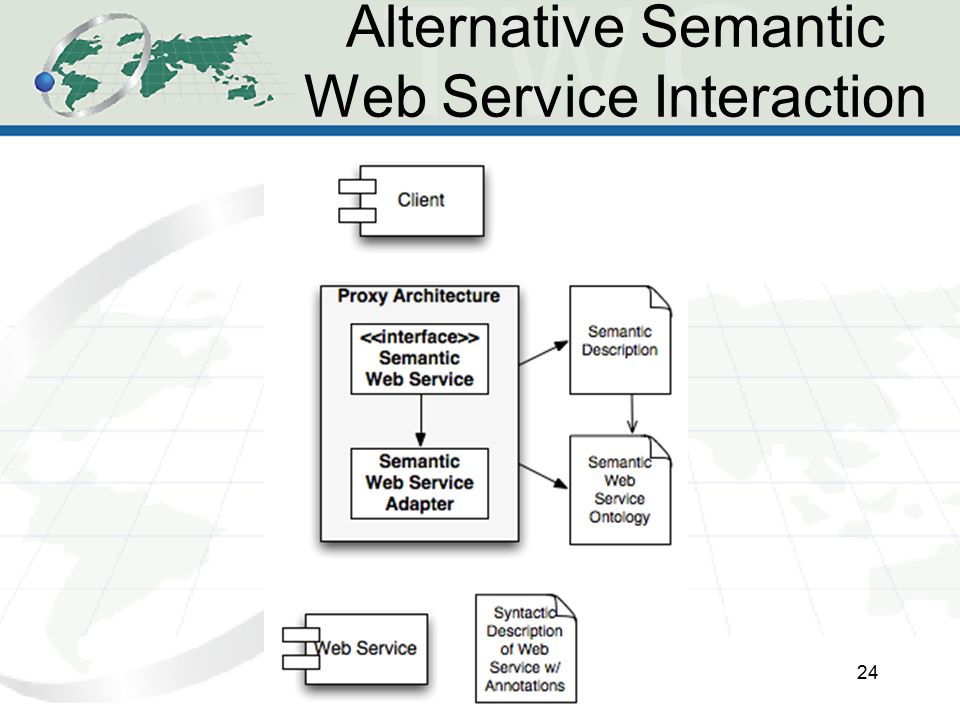 Alternative Semantic Web Service Interaction

Client

Proxy Architecture

<<interface>> Semantic Web Service

Semantic Web Service Adapter

Semantic Description

Semantic Web Service Ontology

Web Service

Syntactic Description of Web Service w/ Annotations

24